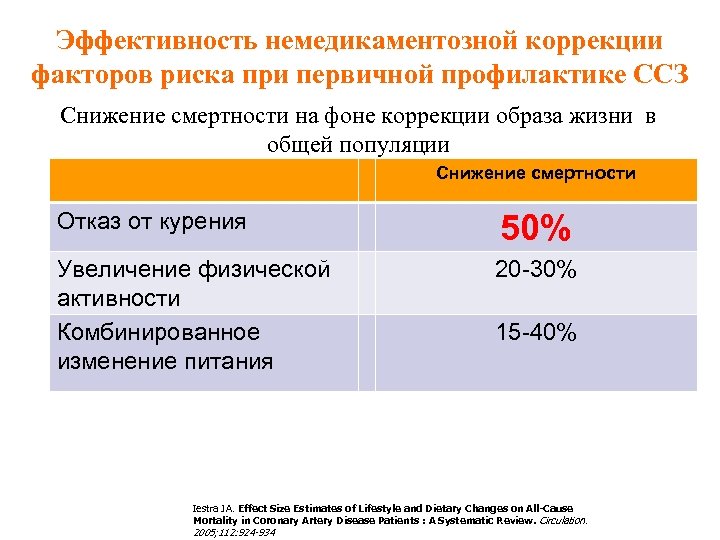 Эффективность немедикаментозной коррекции факторов риска при первичной профилактике ССЗ

Снижение смертности на фоне коррекции образа жизни в общей популяции

| | Снижение смертности |
|---|---|
| Отказ от курения | 50% |
| Увеличение физической активности | 20-30% |
| Комбинированное изменение питания | 15-40% |

Iestra JA. Effect Size Estimates of Lifestyle and Dietary Changes on All-Cause Mortality in Coronary Artery Disease Patients : A Systematic Review. Circulation. 2005;112:924-934